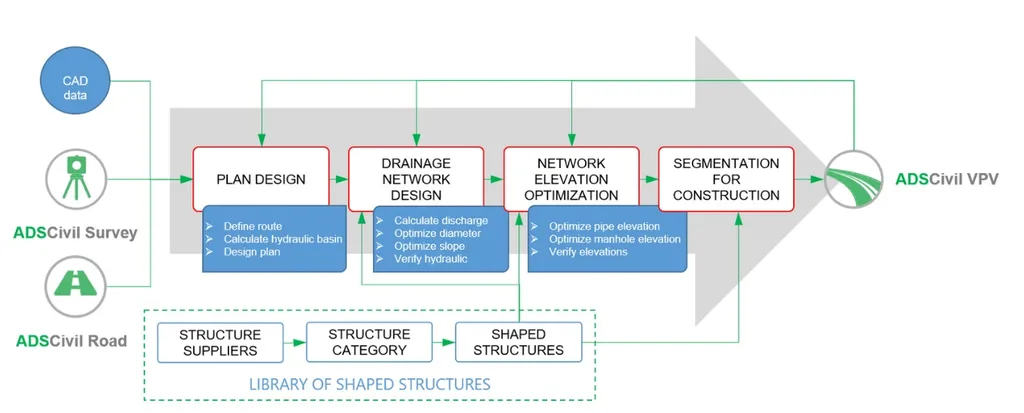 CAD data

ADSCivil Survey

ADSCivil Road

PLAN DESIGN

➢ Define route
➢ Calculate hydraulic basin
➢ Design plan

DRAINAGE NETWORK DESIGN

➢ Calculate discharge
➢ Optimize diameter
➢ Optimize slope
➢ Verify hydraulic

NETWORK ELEVATION OPTIMIZATION

➢ Optimize pipe elevation
➢ Optimize manhole elevation
➢ Verify elevations

SEGMENTATION FOR CONSTRUCTION

ADSCivil VPV

STRUCTURE SUPPLIERS

STRUCTURE CATEGORY

SHAPED STRUCTURES

LIBRARY OF SHAPED STRUCTURES